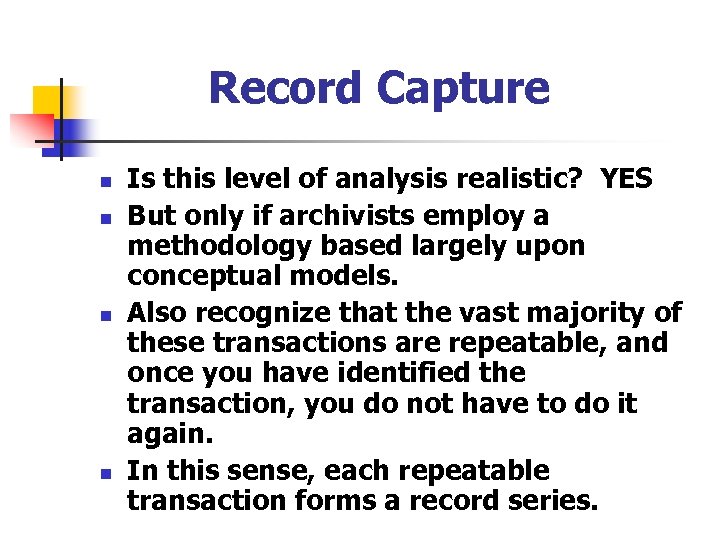 Record Capture

- Is this level of analysis realistic? YES
- But only if archivists employ a methodology based largely upon conceptual models.
- Also recognize that the vast majority of these transactions are repeatable, and once you have identified the transaction, you do not have to do it again.
- In this sense, each repeatable transaction forms a record series.